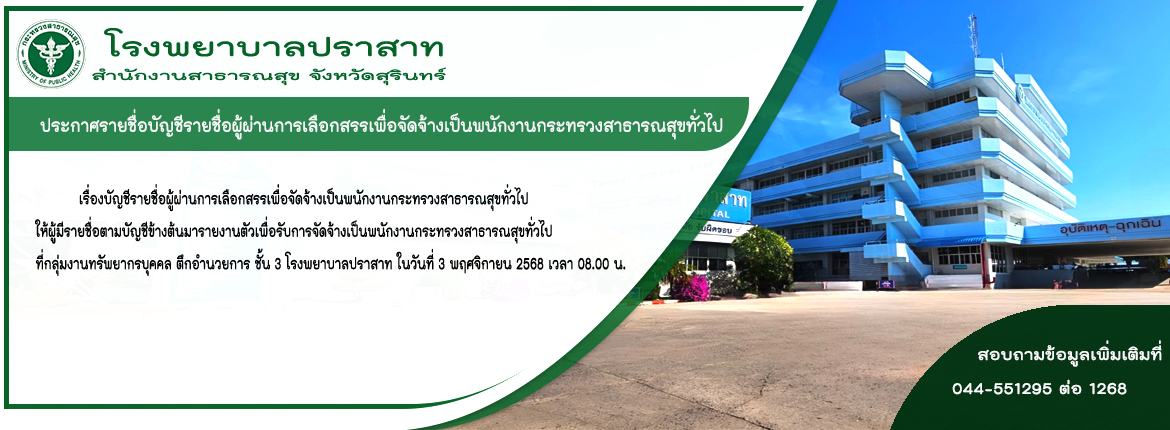 กระทรวงสาธารณสุข
MINISTRY OF PUBLIC HEALTH

โรงพยาบาลปราสาท
สำนักงานสาธารณสุข จังหวัดสุรินทร์

ประกาศรายชื่อบัญชีรายชื่อผู้ผ่านการเลือกสรรเพื่อจัดจ้างเป็นพนักงานกระทรวงสาธารณสุขทั่วไป

เรื่องบัญชีรายชื่อผู้ผ่านการเลือกสรรเพื่อจัดจ้างเป็นพนักงานกระทรวงสาธารณสุขทั่วไป ให้ผู้มีรายชื่อตามบัญชีข้างต้นมารายงานตัวเพื่อรับการจัดจ้างเป็นพนักงานกระทรวงสาธารณสุขทั่วไป ที่กลุ่มงานทรัพยากรบุคคล ตึกอำนวยการ ชั้น 3 โรงพยาบาลปราสาท ในวันที่ 3 พฤศจิกายน 2568 เวลา 08.00 น.

อุบัติเหตุ-ฉุกเฉิน

สอบถามข้อมูลเพิ่มเติมที่
044-551295 ต่อ 1268